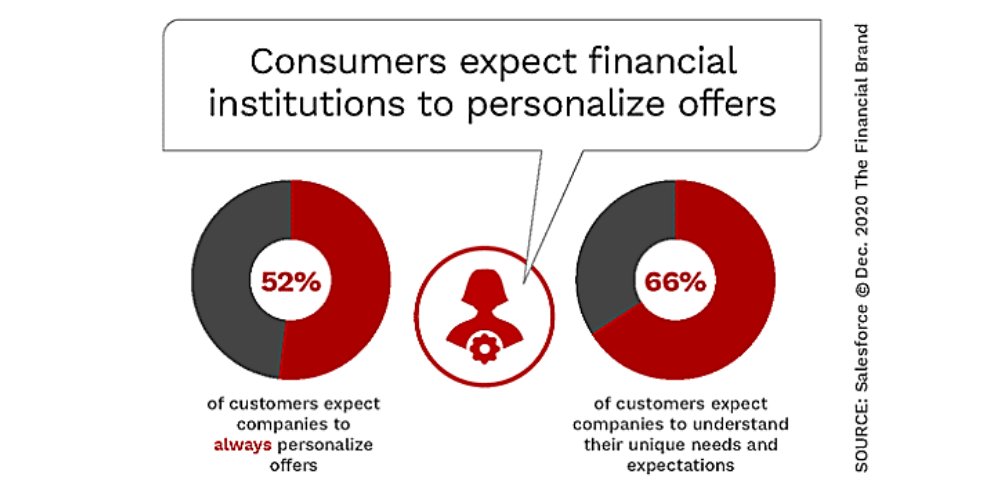 Consumers expect financial institutions to personalize offers

52%

of customers expect companies to always personalize offers

66%

of customers expect companies to understand their unique needs and expectations

SOURCE: Salesforce © Dec. 2020 The Financial Brand